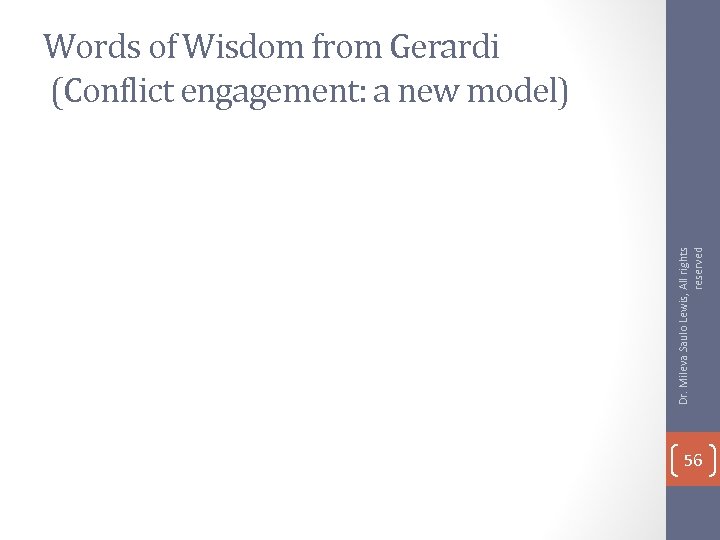 Words of Wisdom from Gerardi (Conflict engagement: a new model)

Dr. Mileva Saulo Lewis, All rights reserved

56